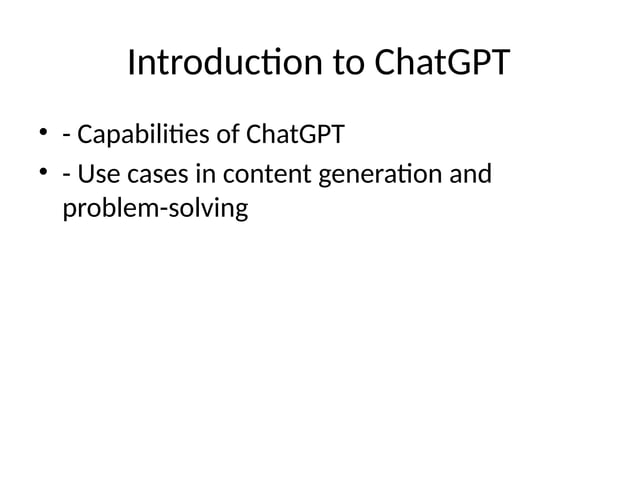 Introduction to ChatGPT

• - Capabilities of ChatGPT
• - Use cases in content generation and problem-solving